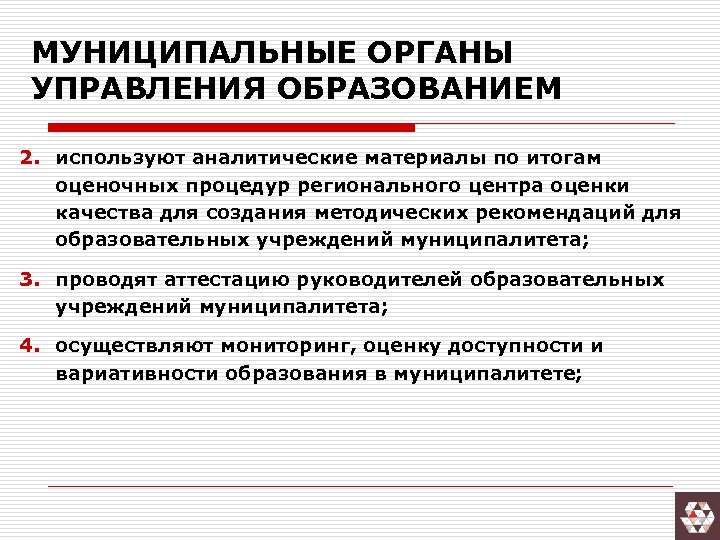 МУНИЦИПАЛЬНЫЕ ОРГАНЫ УПРАВЛЕНИЯ ОБРАЗОВАНИЕМ

2. используют аналитические материалы по итогам оценочных процедур регионального центра оценки качества для создания методических рекомендаций для образовательных учреждений муниципалитета;

3. проводят аттестацию руководителей образовательных учреждений муниципалитета;

4. осуществляют мониторинг, оценку доступности и вариативности образования в муниципалитете;